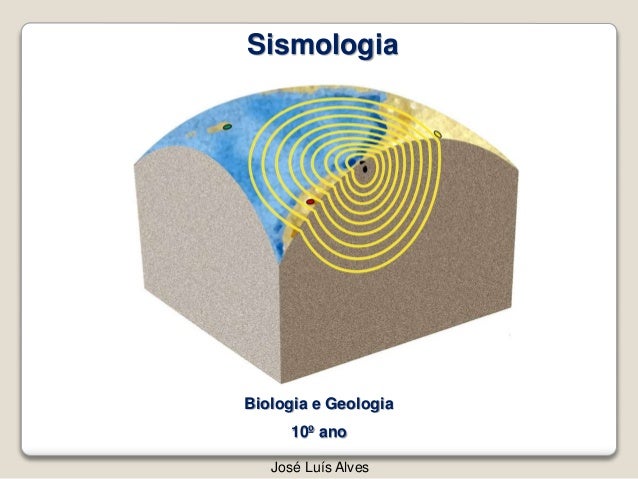 Sismologia

Biologia e Geologia

10º ano

José Luís Alves